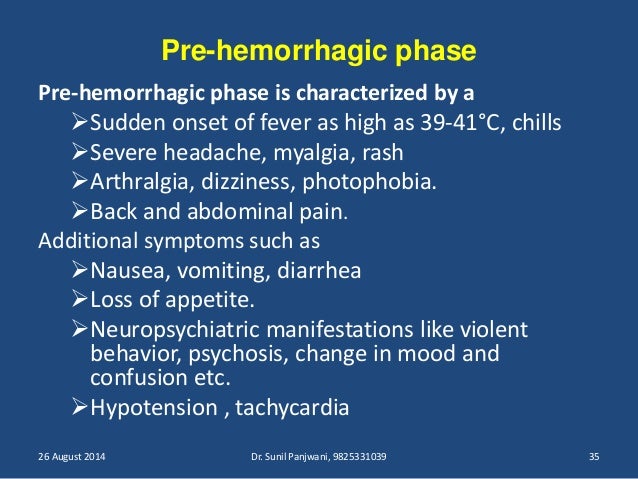 Pre-hemorrhagic phase

Pre-hemorrhagic phase is characterized by a

➢Sudden onset of fever as high as 39-41°C, chills
➢Severe headache, myalgia, rash
➢Arthralgia, dizziness, photophobia.
➢Back and abdominal pain.

Additional symptoms such as

➢Nausea, vomiting, diarrhea
➢Loss of appetite.
➢Neuropsychiatric manifestations like violent behavior, psychosis, change in mood and confusion etc.
➢Hypotension , tachycardia

26 August 2014 Dr. Sunil Panjwani, 9825331039 35